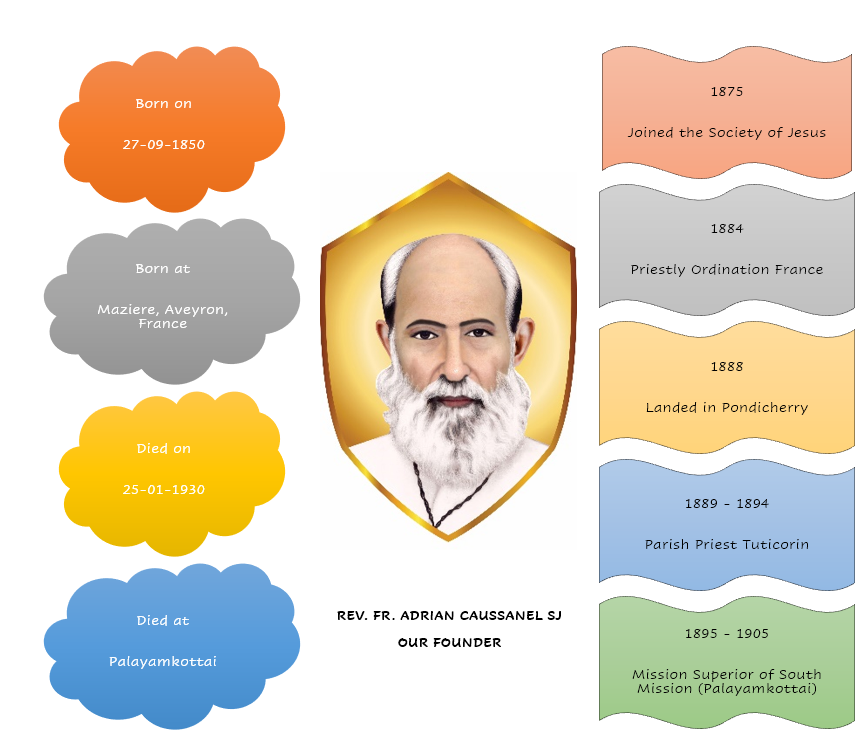 Born on

27-09-1850

Born at

Maziere, Aveyron, France

Died on

25-01-1930

Died at

Palayamkottai

REV. FR. ADRIAN CAUSSANEL SJ

OUR FOUNDER

1875

Joined the Society of Jesus

1884

Priestly Ordination France

1888

Landed in Pondicherry

1889 - 1894

Parish Priest Tuticorin

1895 - 1905

Mission Superior of South Mission (Palayamkottai)